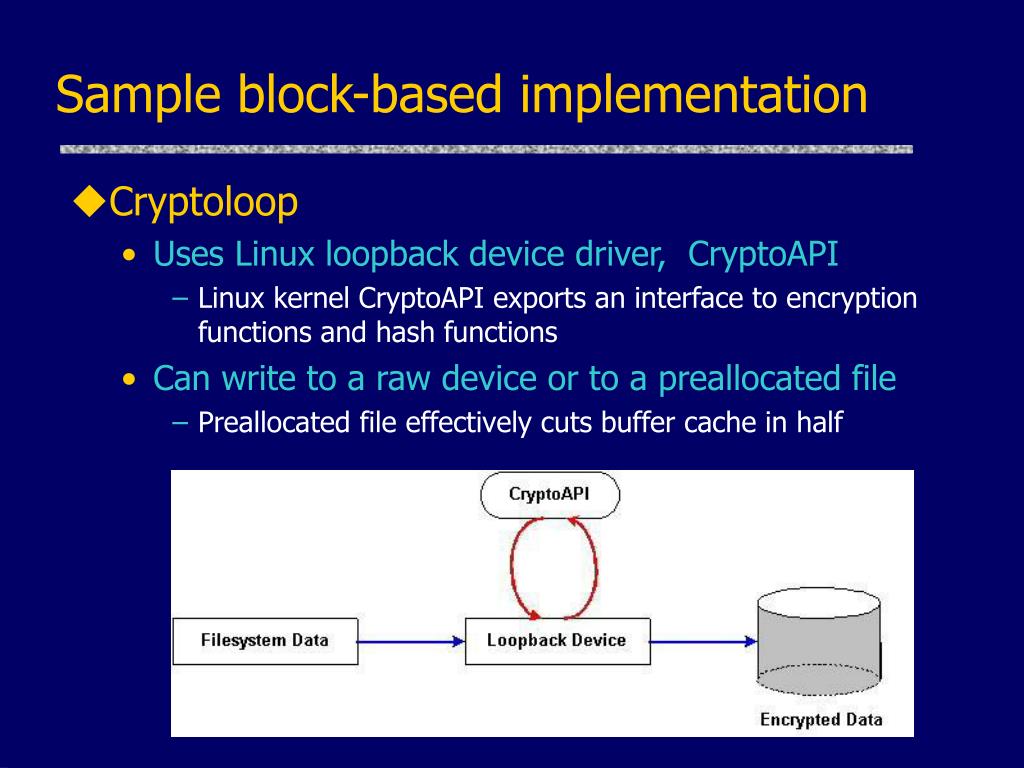 Sample block-based implementation

◆Cryptoloop

• Uses Linux loopback device driver, CryptoAPI

– Linux kernel CryptoAPI exports an interface to encryption functions and hash functions

• Can write to a raw device or to a preallocated file

– Preallocated file effectively cuts buffer cache in half

CryptoAPI

Filesystem Data

Loopback Device

Encrypted Data